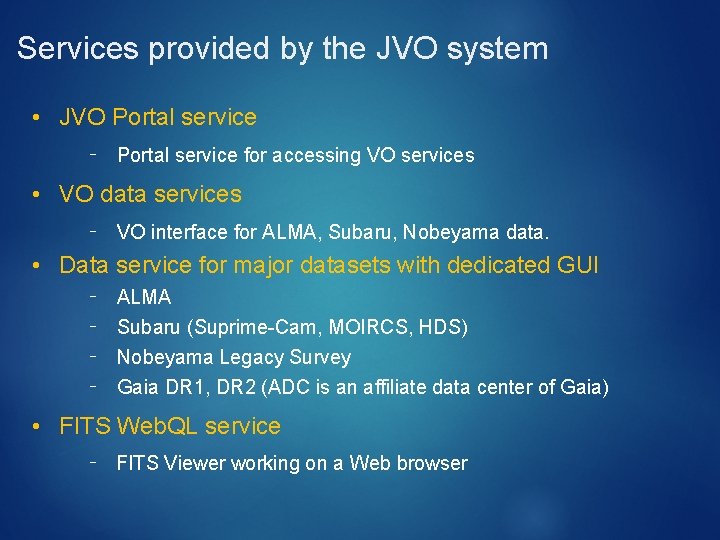 Services provided by the JVO system

• JVO Portal service

- Portal service for accessing VO services

• VO data services

- VO interface for ALMA, Subaru, Nobeyama data.

• Data service for major datasets with dedicated GUI

- ALMA
- Subaru (Suprime-Cam, MOIRCS, HDS)
- Nobeyama Legacy Survey
- Gaia DR1, DR2 (ADC is an affiliate data center of Gaia)

• FITS WebQL service

- FITS Viewer working on a Web browser